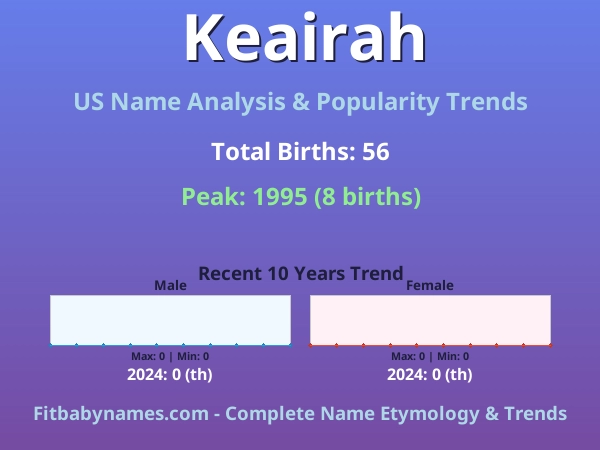 Keairah

US Name Analysis & Popularity Trends

Total Births: 56

Peak: 1995 (8 births)

Recent 10 Years Trend

Male

Max: 0 | Min: 0

2024: 0 (th)

Female

Max: 0 | Min: 0

2024: 0 (th)

Fitbabynames.com - Complete Name Etymology & Trends